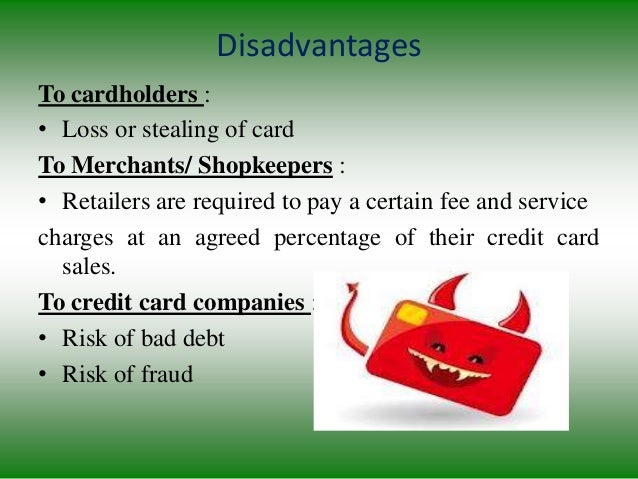 Disadvantages

To cardholders :

• Loss or stealing of card

To Merchants/ Shopkeepers :

• Retailers are required to pay a certain fee and service charges at an agreed percentage of their credit card sales.

To credit card companies :

• Risk of bad debt

• Risk of fraud